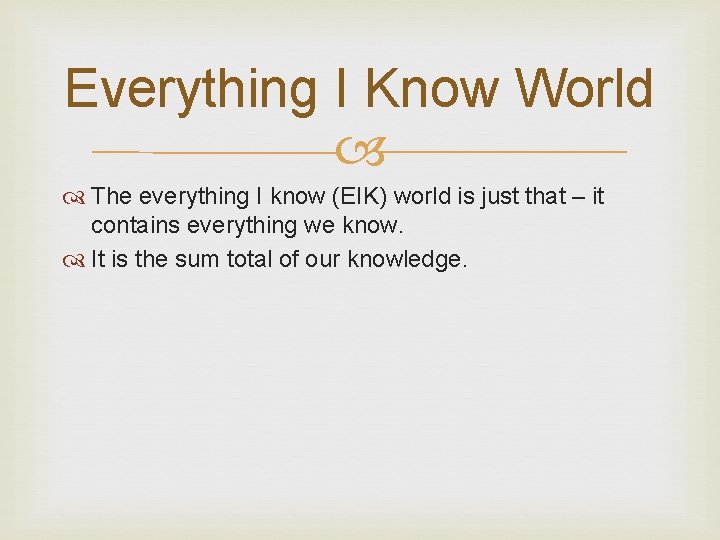 Everything I Know World

The everything I know (EIK) world is just that – it contains everything we know.

It is the sum total of our knowledge.